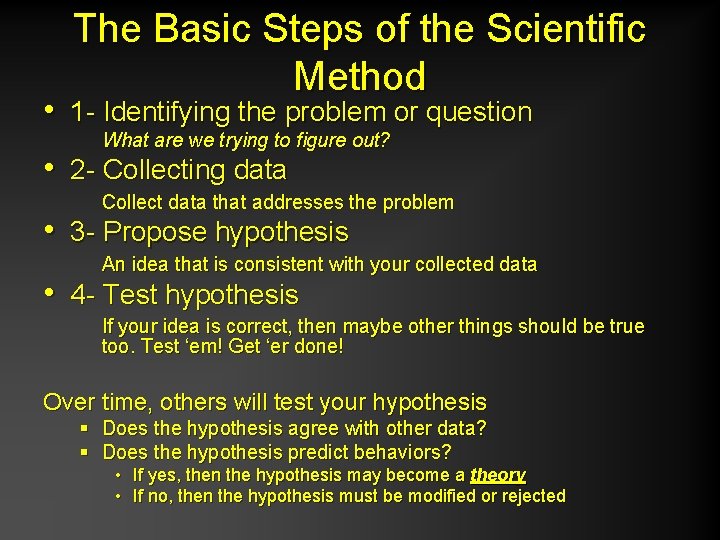 The Basic Steps of the Scientific Method

• 1- Identifying the problem or question
What are we trying to figure out?

• 2- Collecting data
Collect data that addresses the problem

• 3- Propose hypothesis
An idea that is consistent with your collected data

• 4- Test hypothesis
If your idea is correct, then maybe other things should be true too. Test ‘em! Get ‘er done!

Over time, others will test your hypothesis
▪ Does the hypothesis agree with other data?
▪ Does the hypothesis predict behaviors?
• If yes, then the hypothesis may become a theory
• If no, then the hypothesis must be modified or rejected